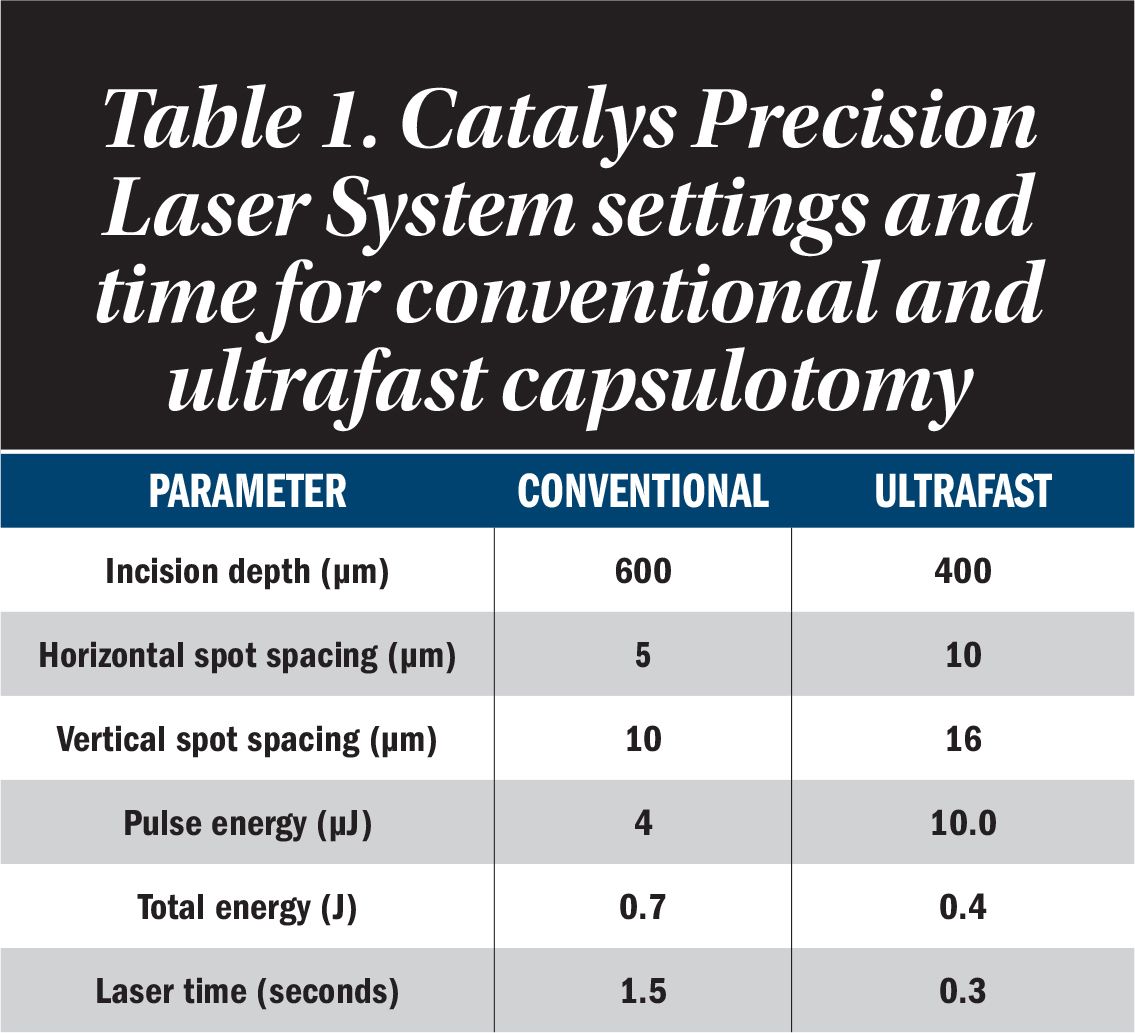 Table 1. Catalys Precision Laser System settings and time for conventional and ultrafast capsulotomy

| PARAMETER | CONVENTIONAL | ULTRAFAST |
|---|---|---|
| Incision depth (μm) | 600 | 400 |
| Horizontal spot spacing (μm) | 5 | 10 |
| Vertical spot spacing (μm) | 10 | 16 |
| Pulse energy (μJ) | 4 | 10.0 |
| Total energy (J) | 0.7 | 0.4 |
| Laser time (seconds) | 1.5 | 0.3 |